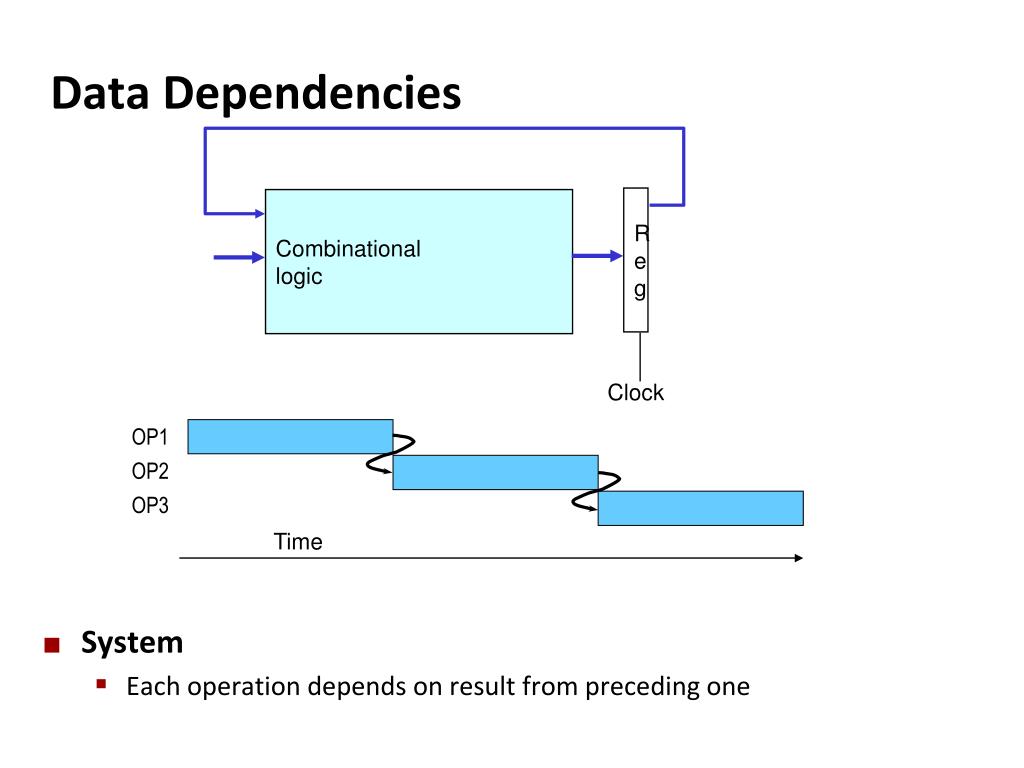 Data Dependencies

Combinational logic

R
e
g

Clock

OP1
OP2
OP3

Time

System
Each operation depends on result from preceding one